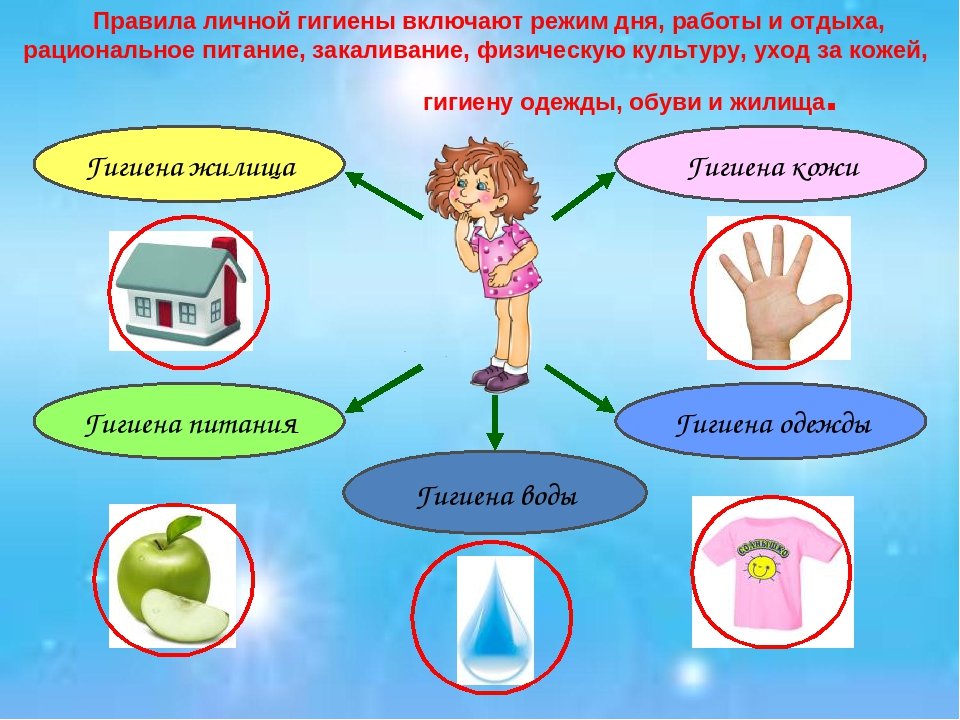 Правила личной гигиены включают режим дня, работы и отдыха, рациональное питание, закаливание, физическую культуру, уход за кожей, гигиену одежды, обуви и жилища.

Гигиена жилища

Гигиена кожи

Гигиена питания

Гигиена одежды

Гигиена воды

СОЛНЫШКО